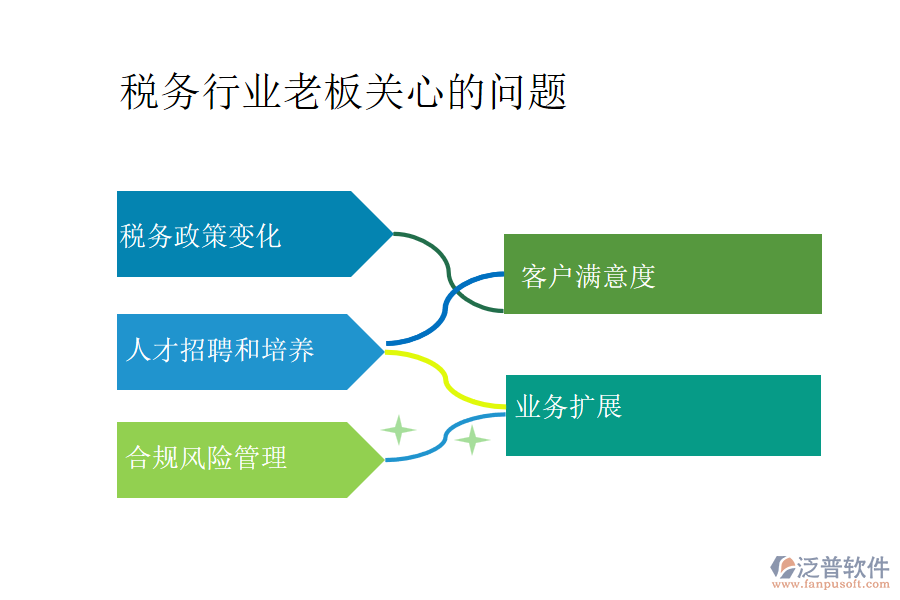 税务行业老板关心的问题

税务政策变化

人才招聘和培养

合规风险管理

客户满意度

业务扩展

泛普软件
www.fanpusoft.com